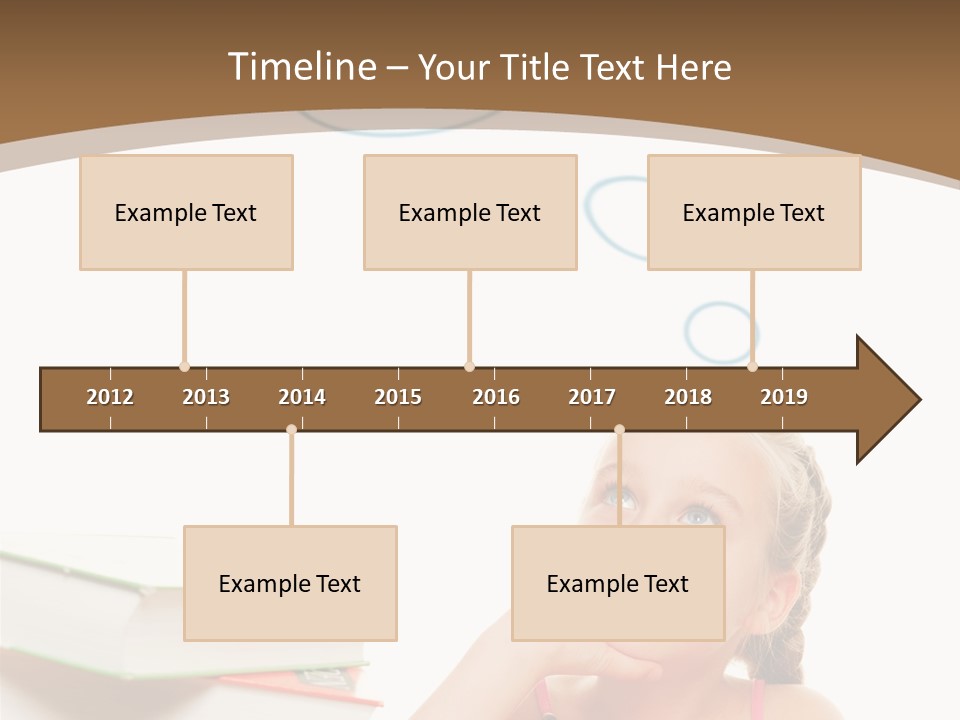 Timeline – Your Title Text Here

Example Text

Example Text

Example Text

2012 2013 2014 2015 2016 2017 2018 2019

Example Text

Example Text